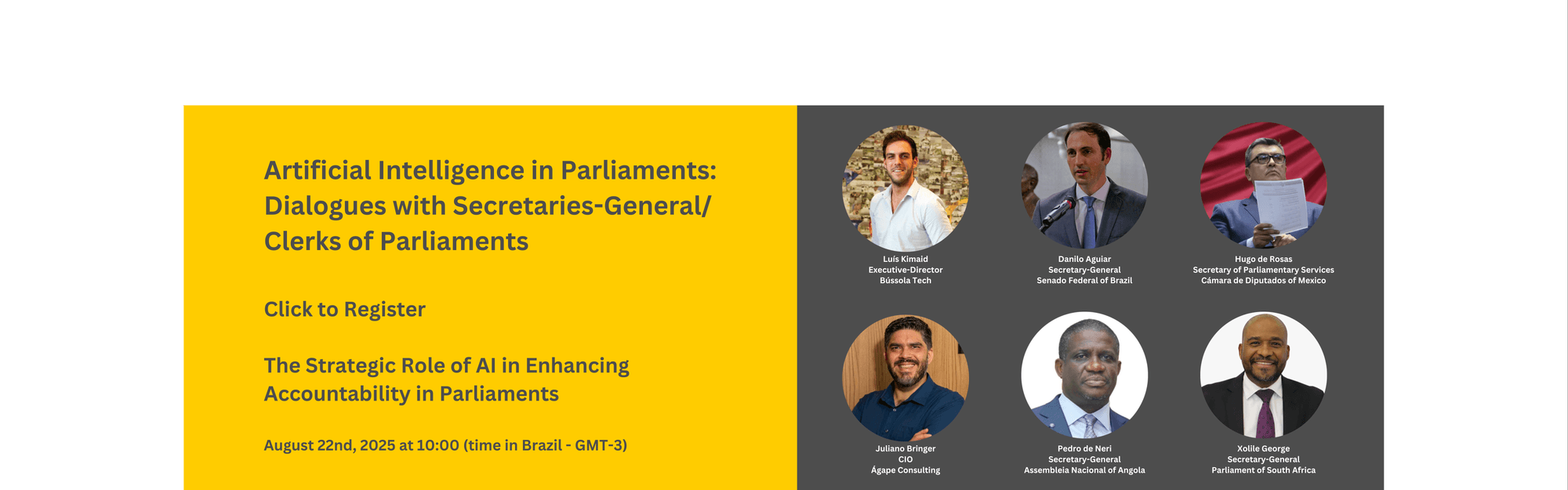 Artificial Intelligence in Parliaments: Dialogues with Secretaries-General/ Clerks of Parliaments

Click to Register

The Strategic Role of AI in Enhancing Accountability in Parliaments

August 22nd, 2025 at 10:00 (time in Brazil - GMT-3)

Luís Kimaid
Executive-Director
Bússola Tech

Danilo Aguiar
Secretary-General
Senado Federal of Brazil

Hugo de Rosas
Secretary of Parliamentary Services
Cámara de Diputados of Mexico

Juliano Bringer
CIO
Ágape Consulting

Pedro de Neri
Secretary-General
Assembleia Nacional of Angola

Xolile George
Secretary-General
Parliament of South Africa